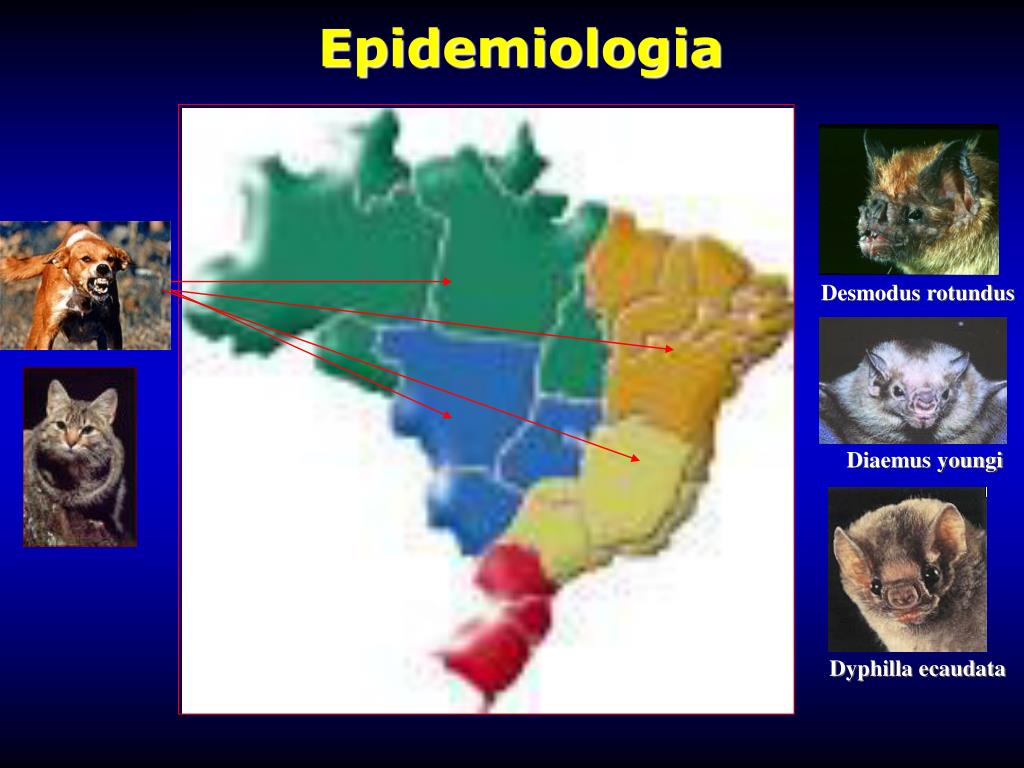 Epidemiologia

Desmodus rotundus

Diaemus youngi

Dyphilla ecaudata